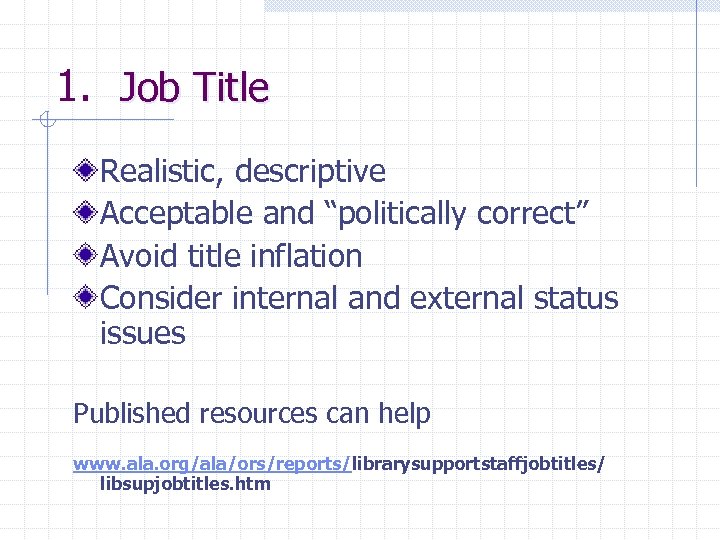 1. Job Title

Realistic, descriptive
Acceptable and “politically correct”
Avoid title inflation
Consider internal and external status issues

Published resources can help

www.ala.org/ala/ors/reports/librarysupportstaffjobtitles/libsupjobtitles.htm